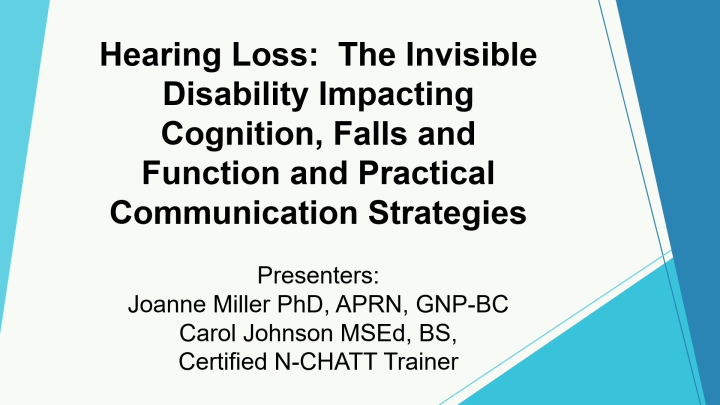 Hearing Loss: The Invisible Disability Impacting Cognition, Falls and Function and Practical Communication Strategies

Presenters:
Joanne Miller PhD, APRN, GNP-BC
Carol Johnson MSEd, BS,
Certified N-CHATT Trainer